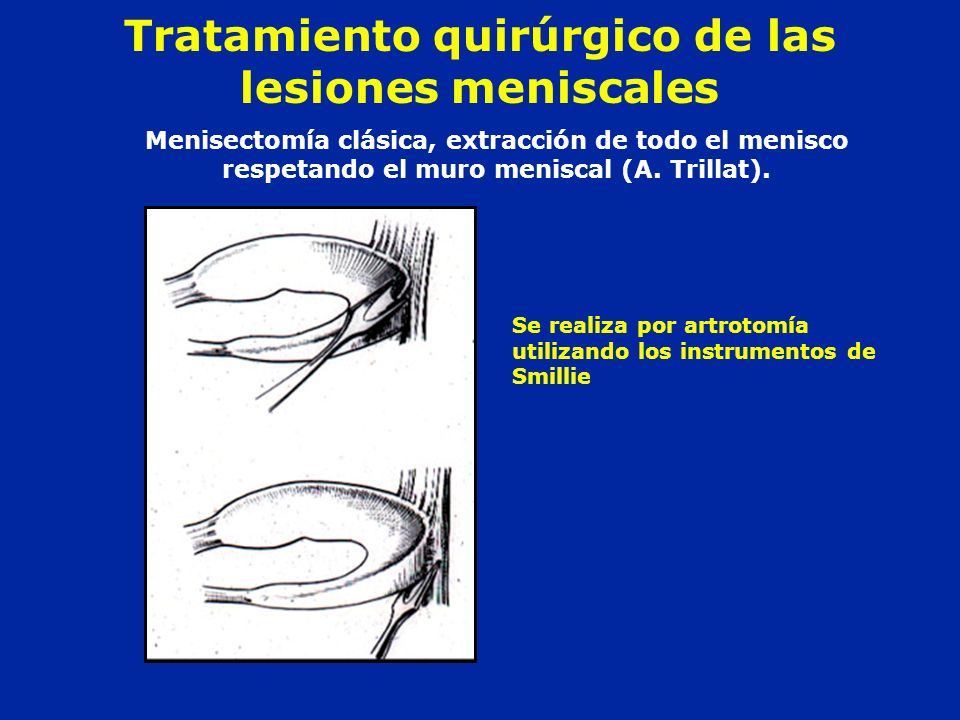 Tratamiento quirúrgico de las lesiones meniscales

Menisectomía clásica, extracción de todo el menisco respetando el muro meniscal (A. Trillat).

Se realiza por artrotomía utilizando los instrumentos de Smillie